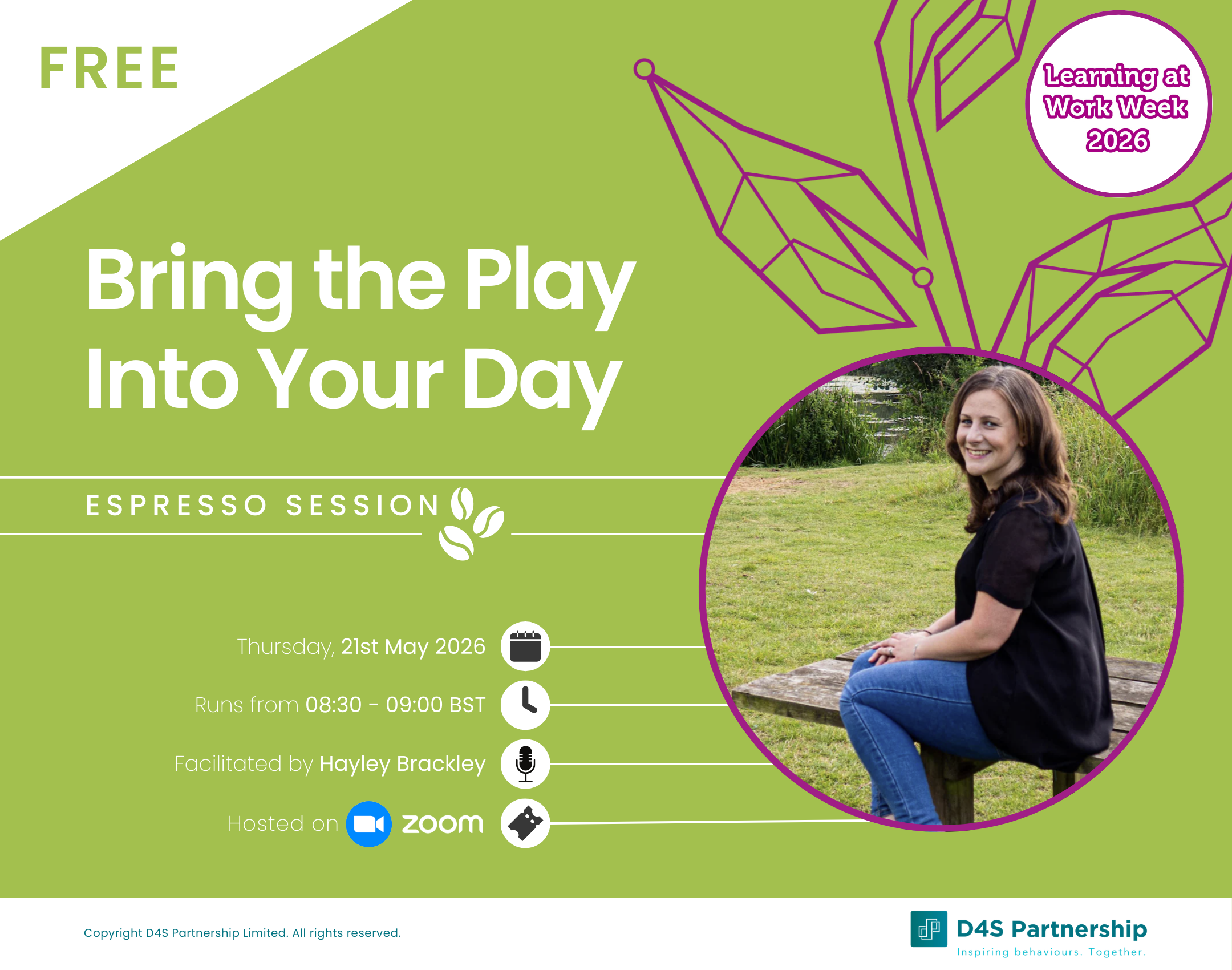 FREE

Learning at Work Week 2026

Bring the Play Into Your Day

ESPRESSO SESSION

Thursday, 21st May 2026

Runs from 08:30 - 09:00 BST

Facilitated by Hayley Brackley

Hosted on zoom

Copyright D4S Partnership Limited. All rights reserved.

D4S Partnership
Inspiring behaviours. Together.